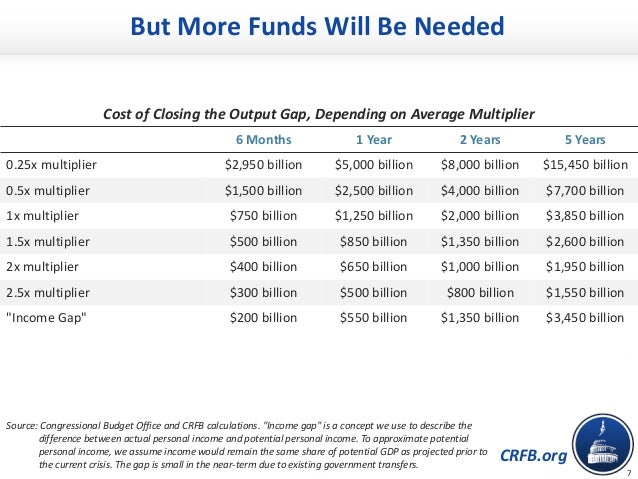 But More Funds Will Be Needed

Cost of Closing the Output Gap, Depending on Average Multiplier

| | 6 Months | 1 Year | 2 Years | 5 Years |
|---|---|---|---|---|
| 0.25x multiplier | \$2,950 billion | \$5,000 billion | \$8,000 billion | \$15,450 billion |
| 0.5x multiplier | \$1,500 billion | \$2,500 billion | \$4,000 billion | \$7,700 billion |
| 1x multiplier | \$750 billion | \$1,250 billion | \$2,000 billion | \$3,850 billion |
| 1.5x multiplier | \$500 billion | \$850 billion | \$1,350 billion | \$2,600 billion |
| 2x multiplier | \$400 billion | \$650 billion | \$1,000 billion | \$1,950 billion |
| 2.5x multiplier | \$300 billion | \$500 billion | \$800 billion | \$1,550 billion |
| "Income Gap" | \$200 billion | \$550 billion | \$1,350 billion | \$3,450 billion |

Source: Congressional Budget Office and CRFB calculations. "Income gap" is a concept we use to describe the difference between actual personal income and potential personal income. To approximate potential personal income, we assume income would remain the same share of potential GDP as projected prior to the current crisis. The gap is small in the near-term due to existing government transfers.

CRFB.org

7